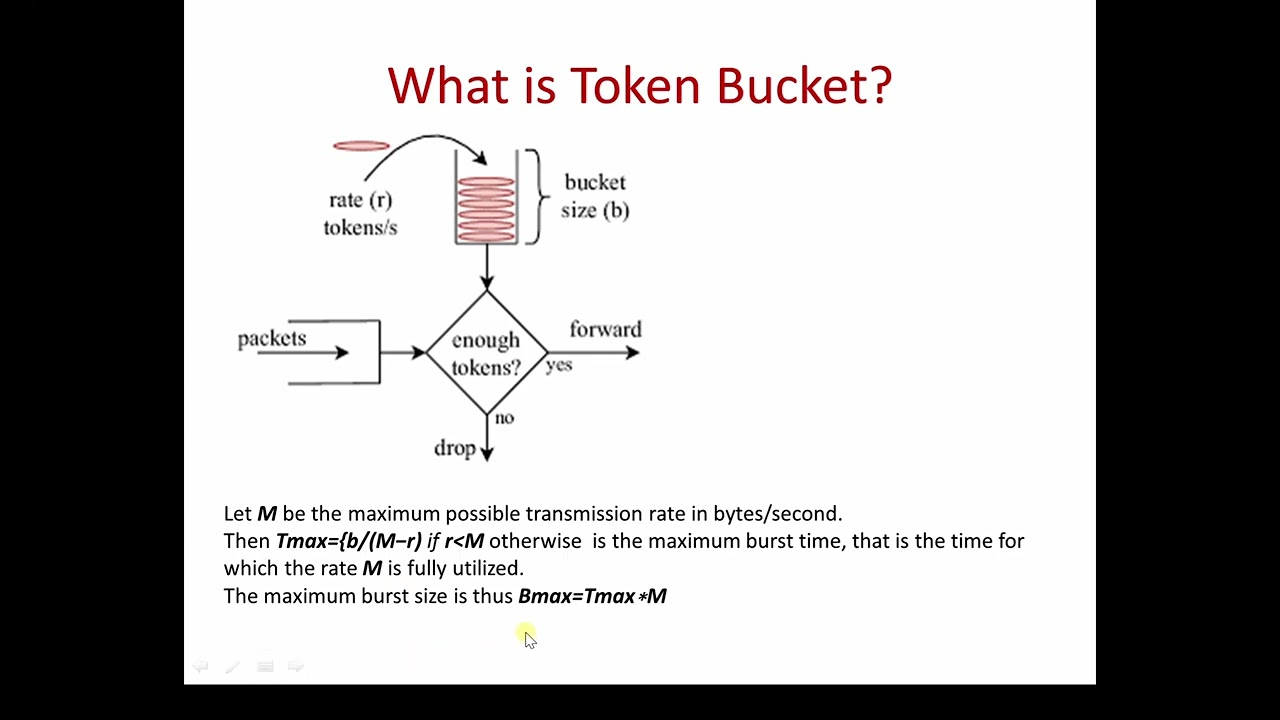 What is Token Bucket?

rate (r) tokens/s

bucket size (b)

packets

enough tokens?

forward

yes

no

drop

Let M be the maximum possible transmission rate in bytes/second.
Then Tmax={b/(M−r) if r<M otherwise is the maximum burst time, that is the time for which the rate M is fully utilized.
The maximum burst size is thus Bmax=Tmax∗M